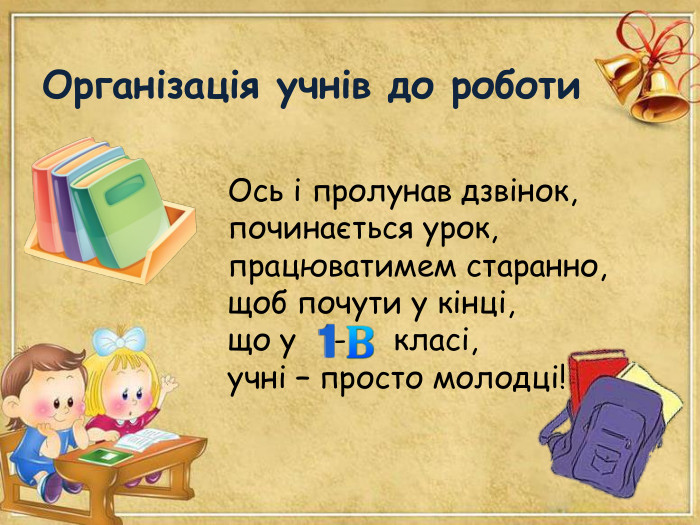 Організація учнів до роботи

Ось і пролунав дзвінок,
починається урок,
працюватимем старанно,
щоб почути у кінці,
що у 1-В класі,
учні – просто молодці!